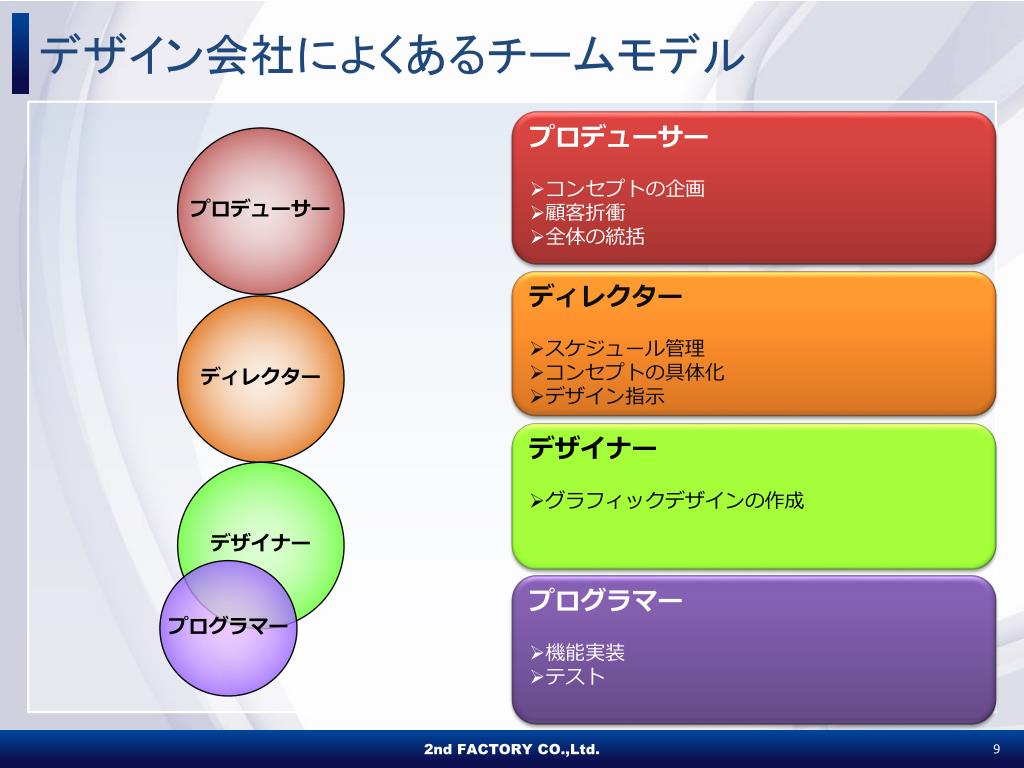 デザイン会社によくあるチームモデル

プロデューサー

ディレクター

デザイナー

プログラマー

プロデューサー

➢コンセプトの企画
➢顧客折衝
➢全体の統括

ディレクター

➢スケジュール管理
➢コンセプトの具体化
➢デザイン指示

デザイナー

➢グラフィックデザインの作成

プログラマー

➢機能実装
➢テスト

2nd FACTORY CO.,Ltd.

9